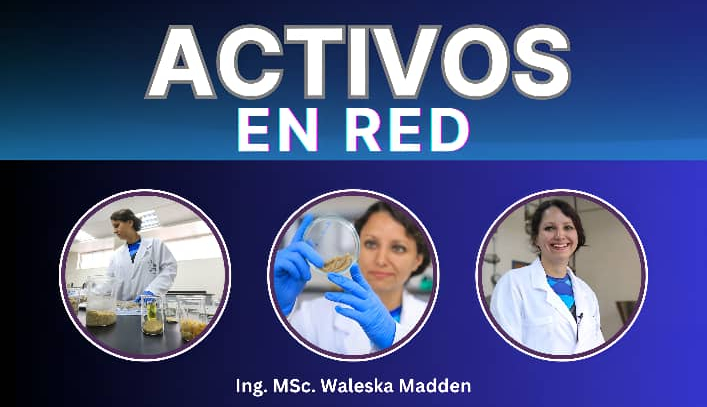 ACTIVOS
EN RED

Ing. MSc. Waleska Madden